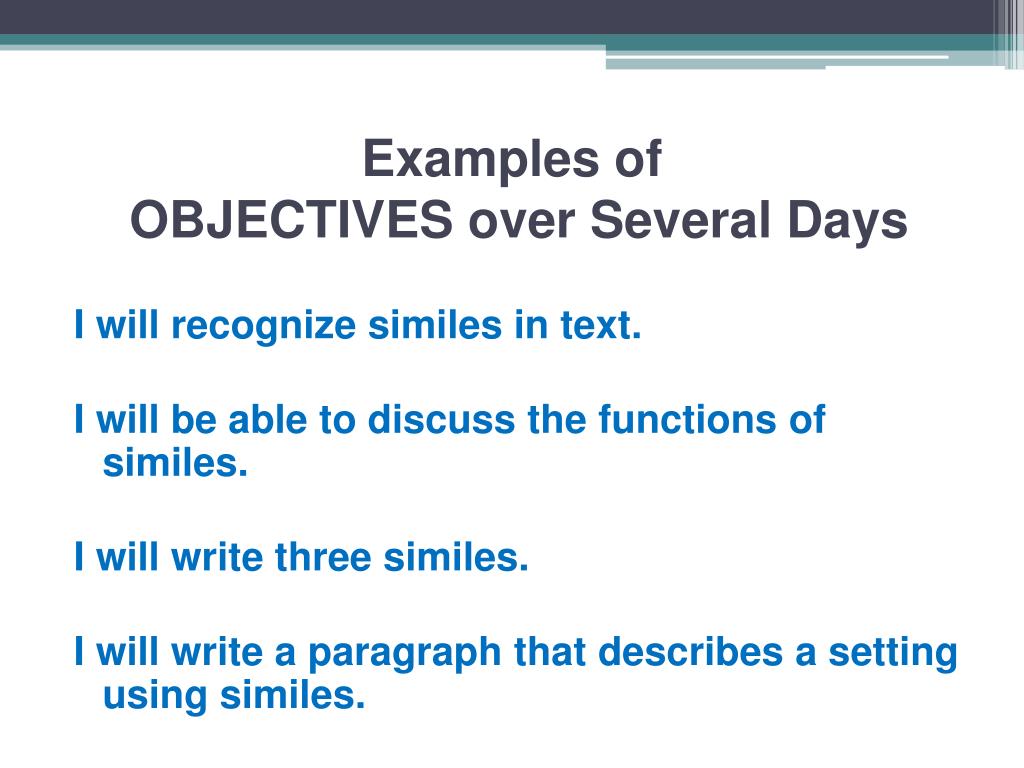 Examples of
OBJECTIVES over Several Days

I will recognize similes in text.

I will be able to discuss the functions of similes.

I will write three similes.

I will write a paragraph that describes a setting using similes.